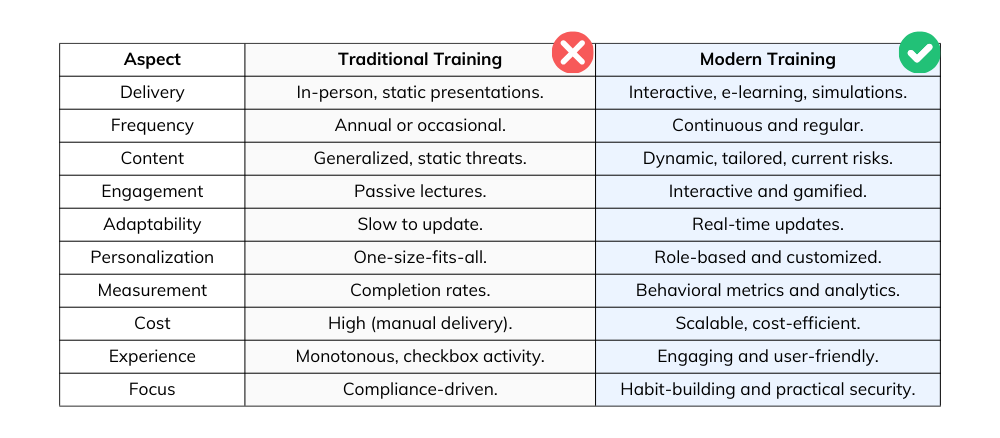 | Aspect | Traditional Training | Modern Training |
|---|---|---|
| Delivery | In-person, static presentations. | Interactive, e-learning, simulations. |
| Frequency | Annual or occasional. | Continuous and regular. |
| Content | Generalized, static threats. | Dynamic, tailored, current risks. |
| Engagement | Passive lectures. | Interactive and gamified. |
| Adaptability | Slow to update. | Real-time updates. |
| Personalization | One-size-fits-all. | Role-based and customized. |
| Measurement | Completion rates. | Behavioral metrics and analytics. |
| Cost | High (manual delivery). | Scalable, cost-efficient. |
| Experience | Monotonous, checkbox activity. | Engaging and user-friendly. |
| Focus | Compliance-driven. | Habit-building and practical security. |